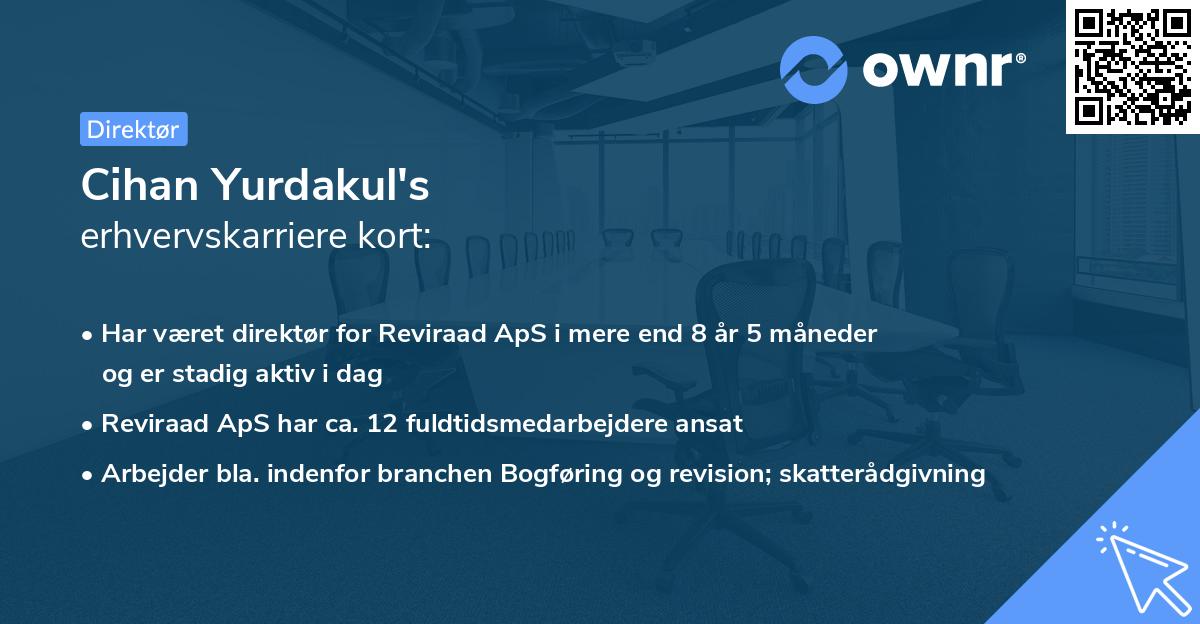 ownr®

Direktør

Cihan Yurdakul's
erhvervskarriere kort:

• Har været direktør for Reviraad ApS i mere end 8 år 5 måneder og er stadig aktiv i dag

• Reviraad ApS har ca. 12 fuldtidsmedarbejdere ansat

• Arbejder bla. indenfor branchen Bogføring og revision; skatterådgivning